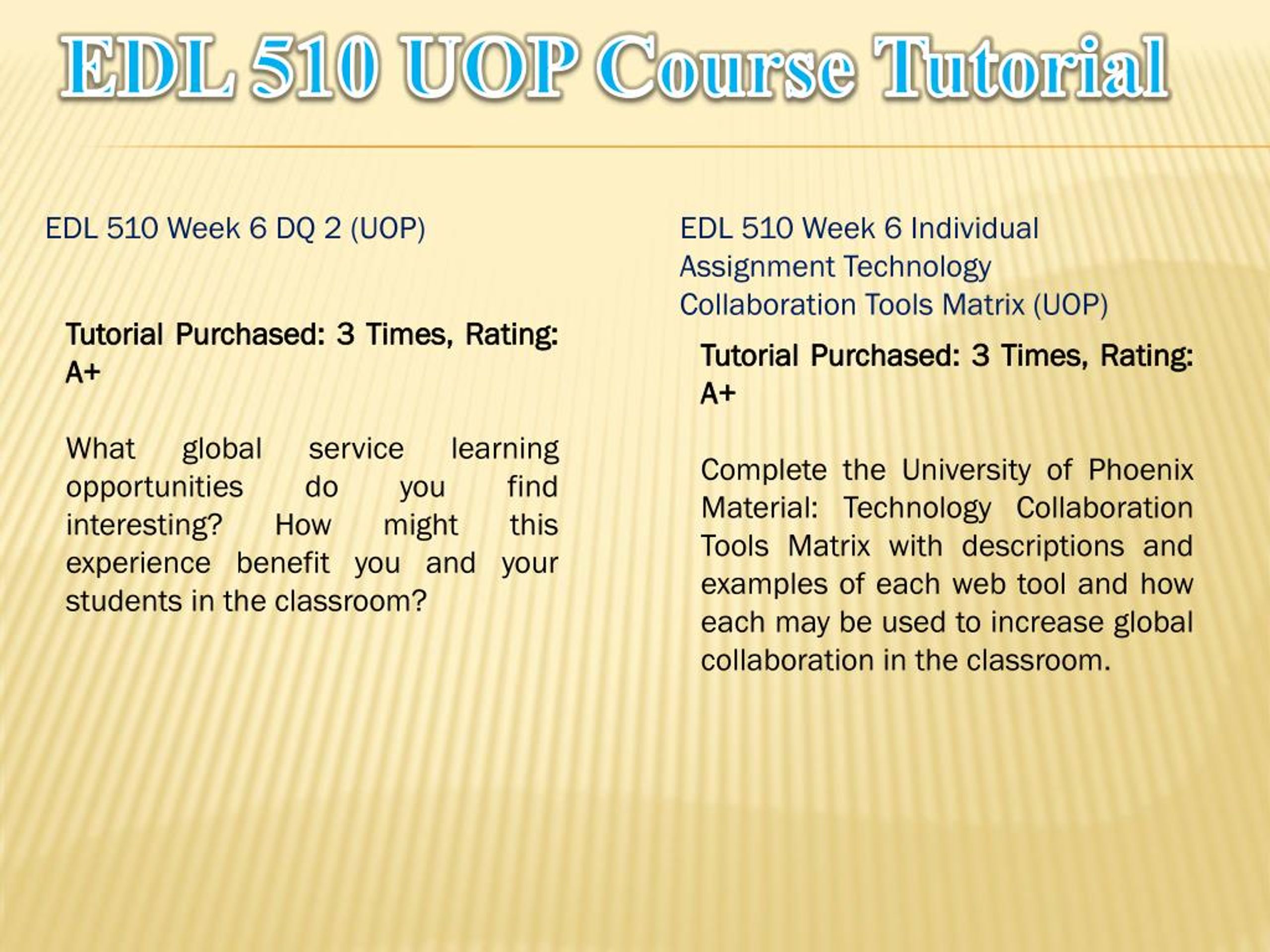 EDL 510 UOP Course Tutorial

EDL 510 Week 6 DQ 2 (UOP)

Tutorial Purchased: 3 Times, Rating: A+

What global service learning opportunities do you find interesting? How might this experience benefit you and your students in the classroom?

EDL 510 Week 6 Individual Assignment Technology Collaboration Tools Matrix (UOP)

Tutorial Purchased: 3 Times, Rating: A+

Complete the University of Phoenix Material: Technology Collaboration Tools Matrix with descriptions and examples of each web tool and how each may be used to increase global collaboration in the classroom.